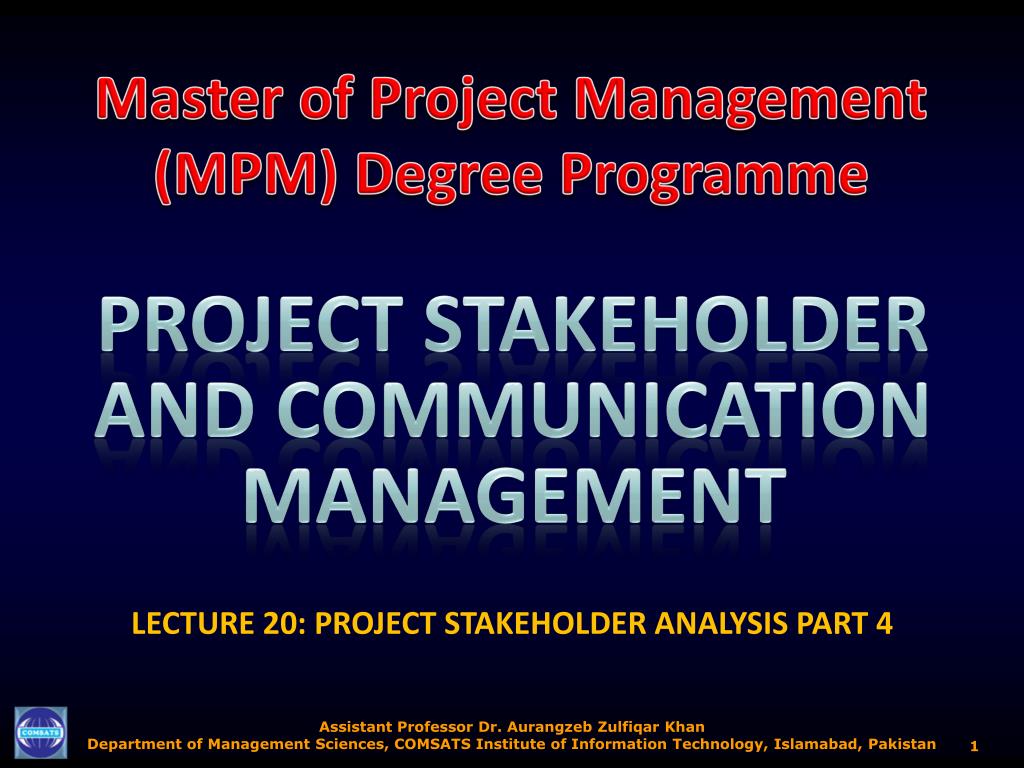 Master of Project Management (MPM) Degree Programme

PROJECT STAKEHOLDER AND COMMUNICATION MANAGEMENT

LECTURE 20: PROJECT STAKEHOLDER ANALYSIS PART 4

COMSATS

Assistant Professor Dr. Aurangzeb Zulfiqar Khan
Department of Management Sciences, COMSATS Institute of Information Technology, Islamabad, Pakistan

1